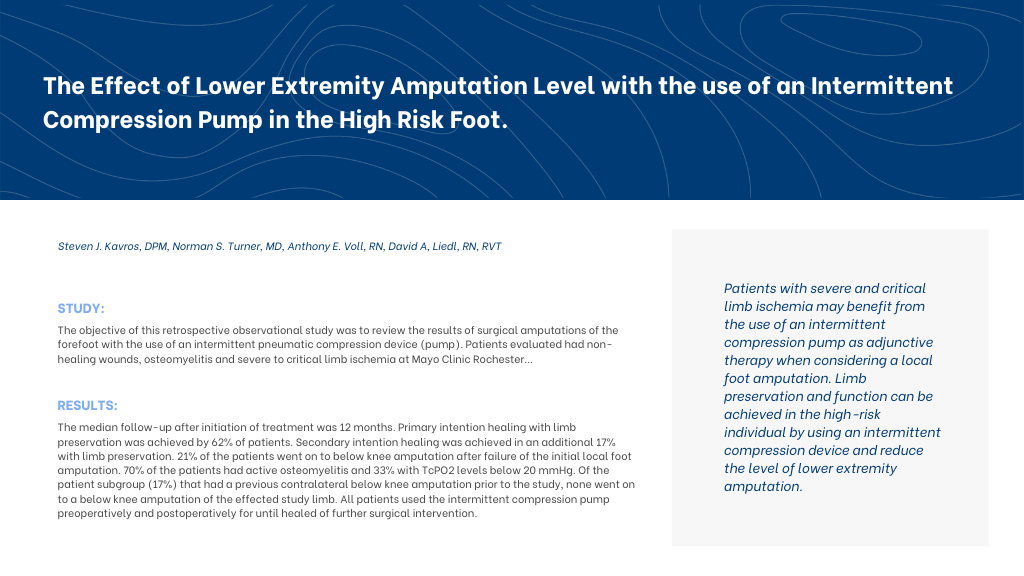 The Effect of Lower Extremity Amputation Level with the use of an Intermittent Compression Pump in the High Risk Foot.

Steven J. Kavros, DPM, Norman S. Turner, MD, Anthony E. Voll, RN, David A, Liedl, RN, RVT

STUDY:

The objective of this retrospective observational study was to review the results of surgical amputations of the forefoot with the use of an intermittent pneumatic compression device (pump). Patients evaluated had non-healing wounds, osteomyelitis and severe to critical limb ischemia at Mayo Clinic Rochester...

RESULTS:

The median follow-up after initiation of treatment was 12 months. Primary intention healing with limb preservation was achieved by 62% of patients. Secondary intention healing was achieved in an additional 17% with limb preservation. 21% of the patients went on to below knee amputation after failure of the initial local foot amputation. 70% of the patients had active osteomyelitis and 33% with TcPO2 levels below 20 mmHg. Of the patient subgroup (17%) that had a previous contralateral below knee amputation prior to the study, none went on to a below knee amputation of the effected study limb. All patients used the intermittent compression pump preoperatively and postoperatively for until healed of further surgical intervention.

Patients with severe and critical limb ischemia may benefit from the use of an intermittent compression pump as adjunctive therapy when considering a local foot amputation. Limb preservation and function can be achieved in the high-risk individual by using an intermittent compression device and reduce the level of lower extremity amputation.